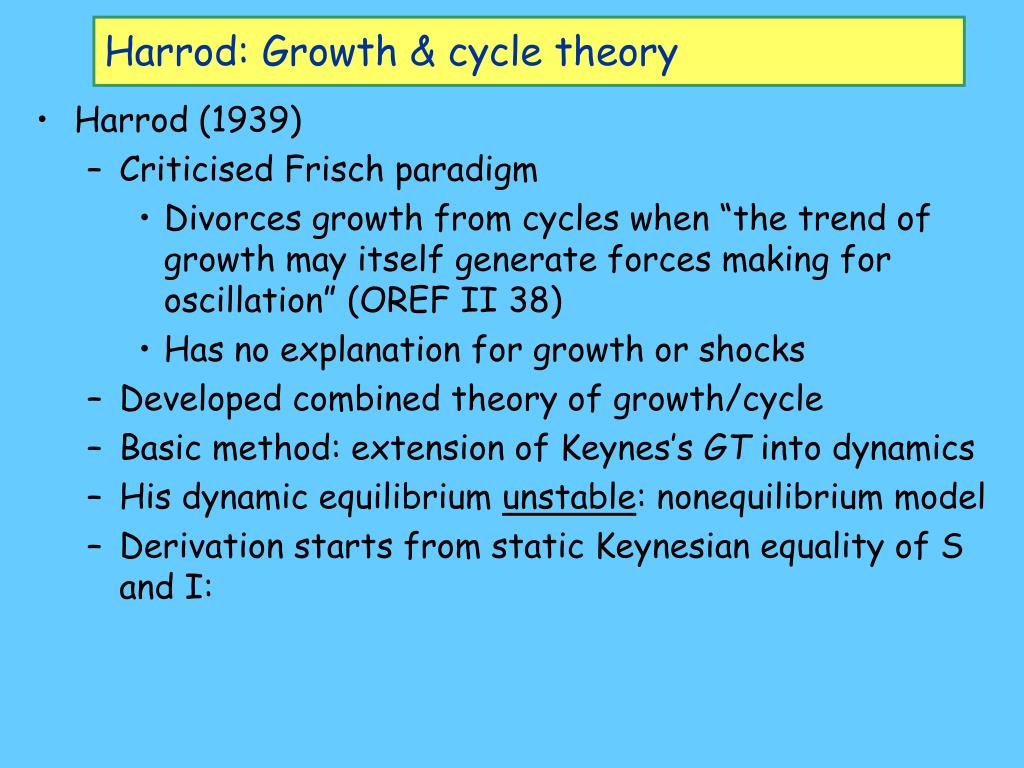 Harrod: Growth & cycle theory

• Harrod (1939)
  – Criticised Frisch paradigm
    • Divorces growth from cycles when “the trend of growth may itself generate forces making for oscillation” (OREF II 38)
    • Has no explanation for growth or shocks
  – Developed combined theory of growth/cycle
  – Basic method: extension of Keynes’s GT into dynamics
  – His dynamic equilibrium unstable: nonequilibrium model
  – Derivation starts from static Keynesian equality of S and I: